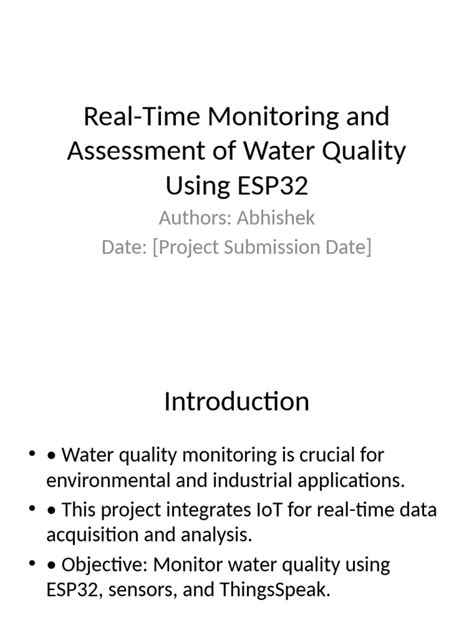 Real-Time Monitoring and Assessment of Water Quality Using ESP32

Authors: Abhishek

Date: [Project Submission Date]

Introduction

• • Water quality monitoring is crucial for environmental and industrial applications.
• • This project integrates IoT for real-time data acquisition and analysis.
• • Objective: Monitor water quality using ESP32, sensors, and ThingsSpeak.